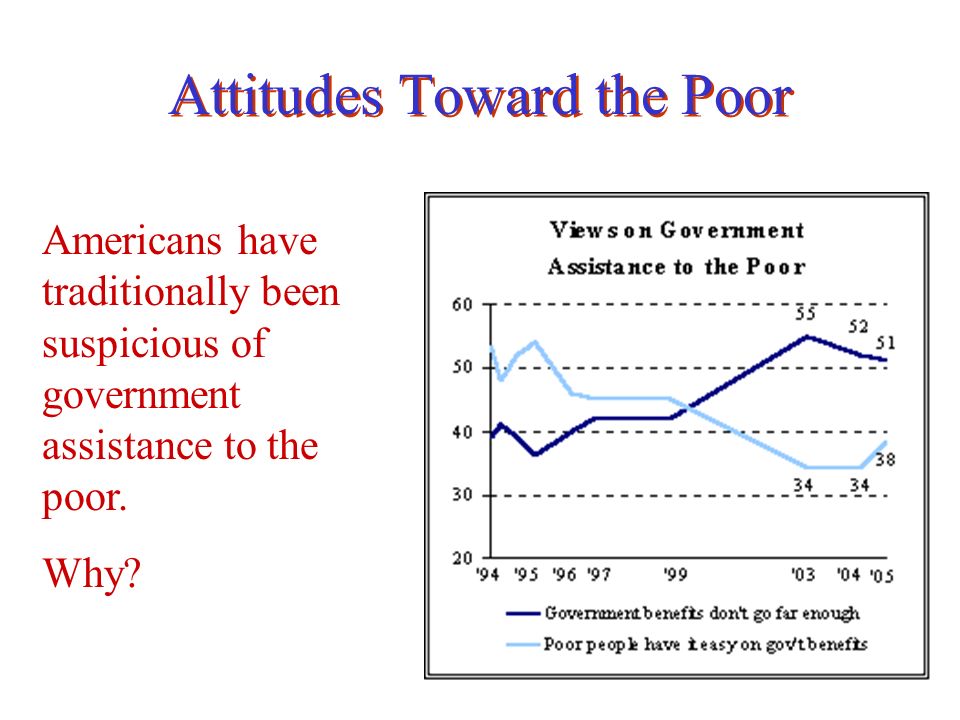 Attitudes Toward the Poor

Americans have traditionally been suspicious of government assistance to the poor.

Why?

Views on Government Assistance to the Poor

60
50
40
30
20

55
52
51
34
34
38

'94 '95 '96 '97 '99 '03 '04 '05

Government benefits don't go far enough
Poor people have it easy on gov't benefits